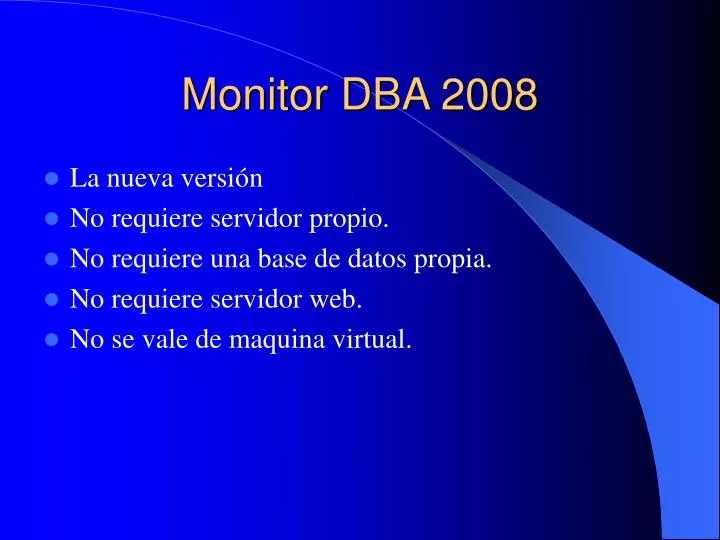 Monitor DBA 2008

- La nueva versión
- No requiere servidor propio.
- No requiere una base de datos propia.
- No requiere servidor web.
- No se vale de maquina virtual.